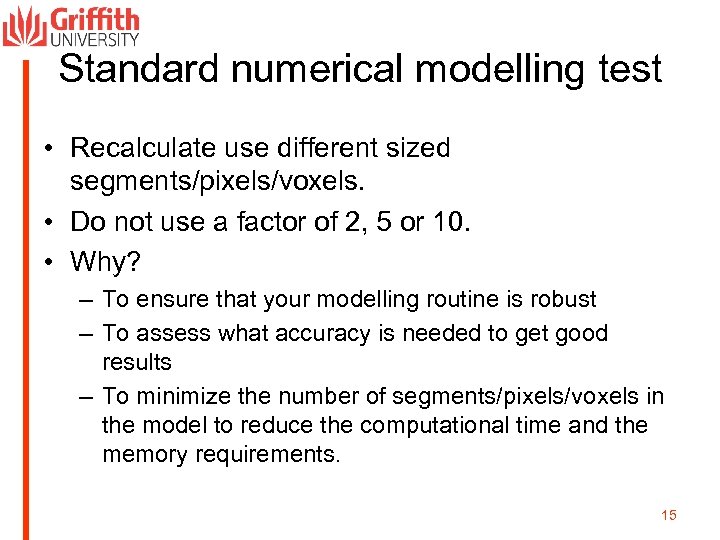 Griffith UNIVERSITY

Standard numerical modelling test

• Recalculate use different sized segments/pixels/voxels.
• Do not use a factor of 2, 5 or 10.
• Why?
– To ensure that your modelling routine is robust
– To assess what accuracy is needed to get good results
– To minimize the number of segments/pixels/voxels in the model to reduce the computational time and the memory requirements.

15